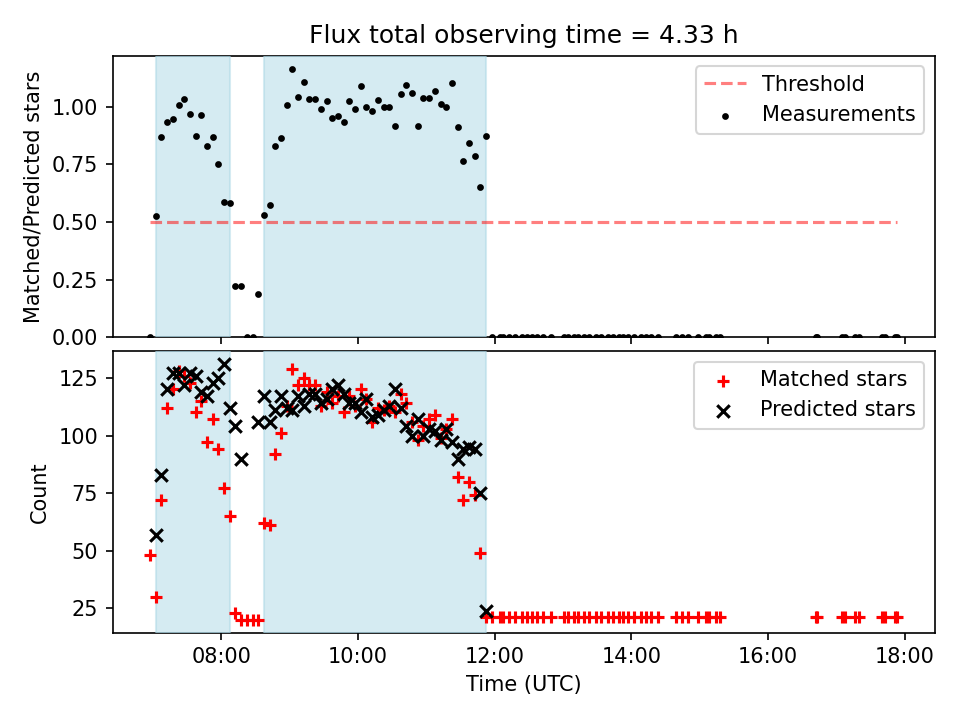 Flux total observing time = 4.33 h

Matched/Predicted stars

1.00
0.75
0.50
0.25
0.00

Threshold
Measurements

Count

125
100
75
50
25

Matched stars
Predicted stars

08:00
10:00
12:00
14:00
16:00
18:00

Time (UTC)